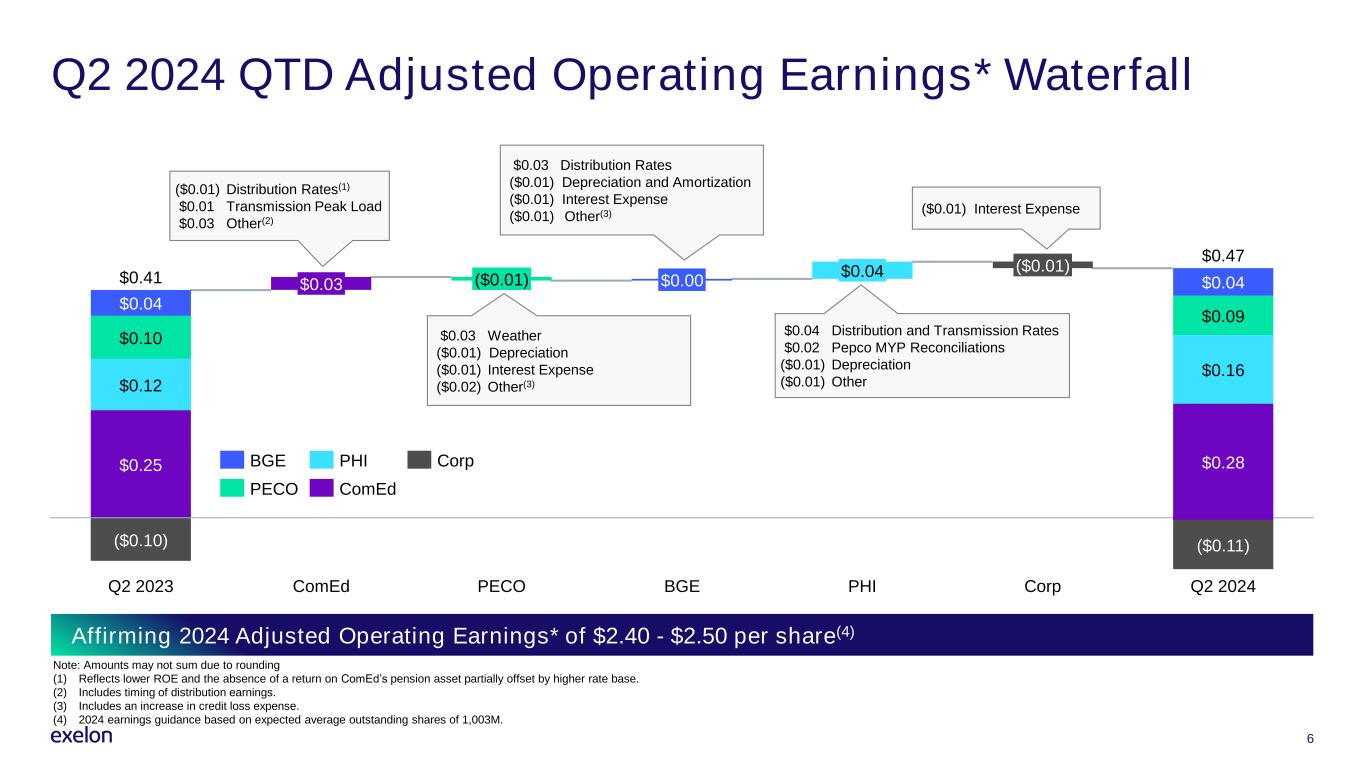 Q2 2024 QTD Adjusted Operating Earnings* Waterfall

($0.01) Distribution Rates$^{(1)}$
$0.01 Transmission Peak Load
$0.03 Other$^{(2)}$

$0.03 Distribution Rates
($0.01) Depreciation and Amortization
($0.01) Interest Expense
($0.01) Other$^{(3)}$

($0.01) Interest Expense

$0.41
$0.04
$0.10
$0.12
$0.25
($0.10)

$0.03

($0.01)

$0.00

$0.04

($0.01)

$0.47
$0.04
$0.09
$0.16
$0.28
($0.11)

$0.03 Weather
($0.01) Depreciation
($0.01) Interest Expense
($0.02) Other$^{(3)}$

$0.04 Distribution and Transmission Rates
$0.02 Pepco MYP Reconciliations
($0.01) Depreciation
($0.01) Other

BGE PHI Corp
PECO ComEd

Q2 2023 ComEd PECO BGE PHI Corp Q2 2024

Affirming 2024 Adjusted Operating Earnings* of $2.40 - $2.50 per share$^{(4)}$

Note: Amounts may not sum due to rounding
(1) Reflects lower ROE and the absence of a return on ComEd's pension asset partially offset by higher rate base.
(2) Includes timing of distribution earnings.
(3) Includes an increase in credit loss expense.
(4) 2024 earnings guidance based on expected average outstanding shares of 1,003M.

exelon

6